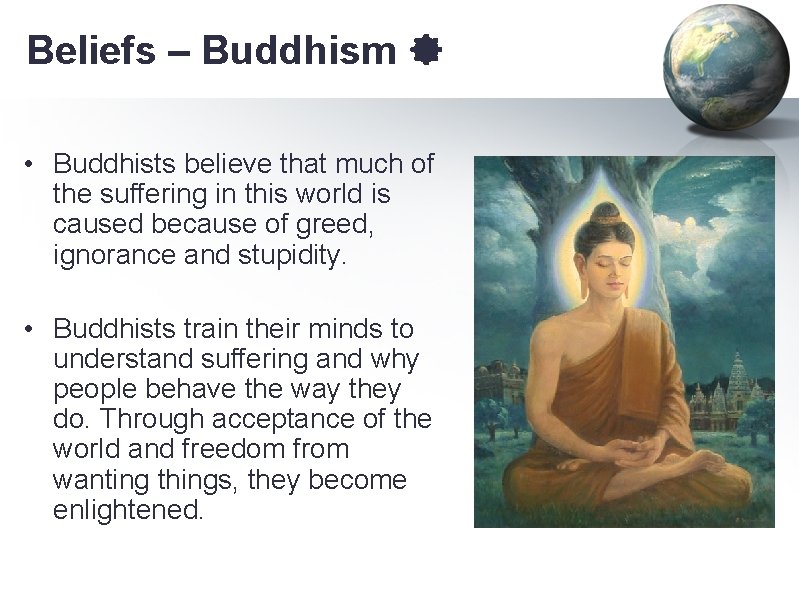 Beliefs – Buddhism ☸

• Buddhists believe that much of the suffering in this world is caused because of greed, ignorance and stupidity.

• Buddhists train their minds to understand suffering and why people behave the way they do. Through acceptance of the world and freedom from wanting things, they become enlightened.